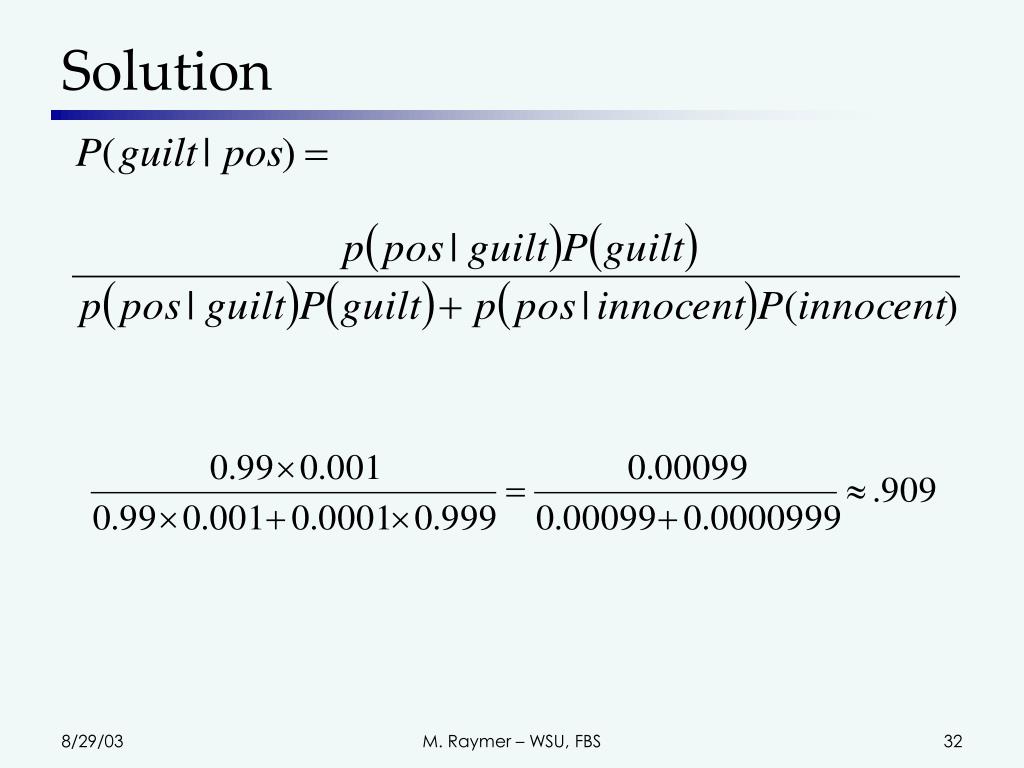 Solution

$P(guilt \mid pos) =$

$\frac{p(pos \mid guilt)P(guilt)}{p(pos \mid guilt)P(guilt) + p(pos \mid innocent)P(innocent)}$

$\frac{0.99 \times 0.001}{0.99 \times 0.001 + 0.0001 \times 0.999} = \frac{0.00099}{0.00099 + 0.0000999} \approx .909$

8/29/03

M. Raymer – WSU, FBS

32